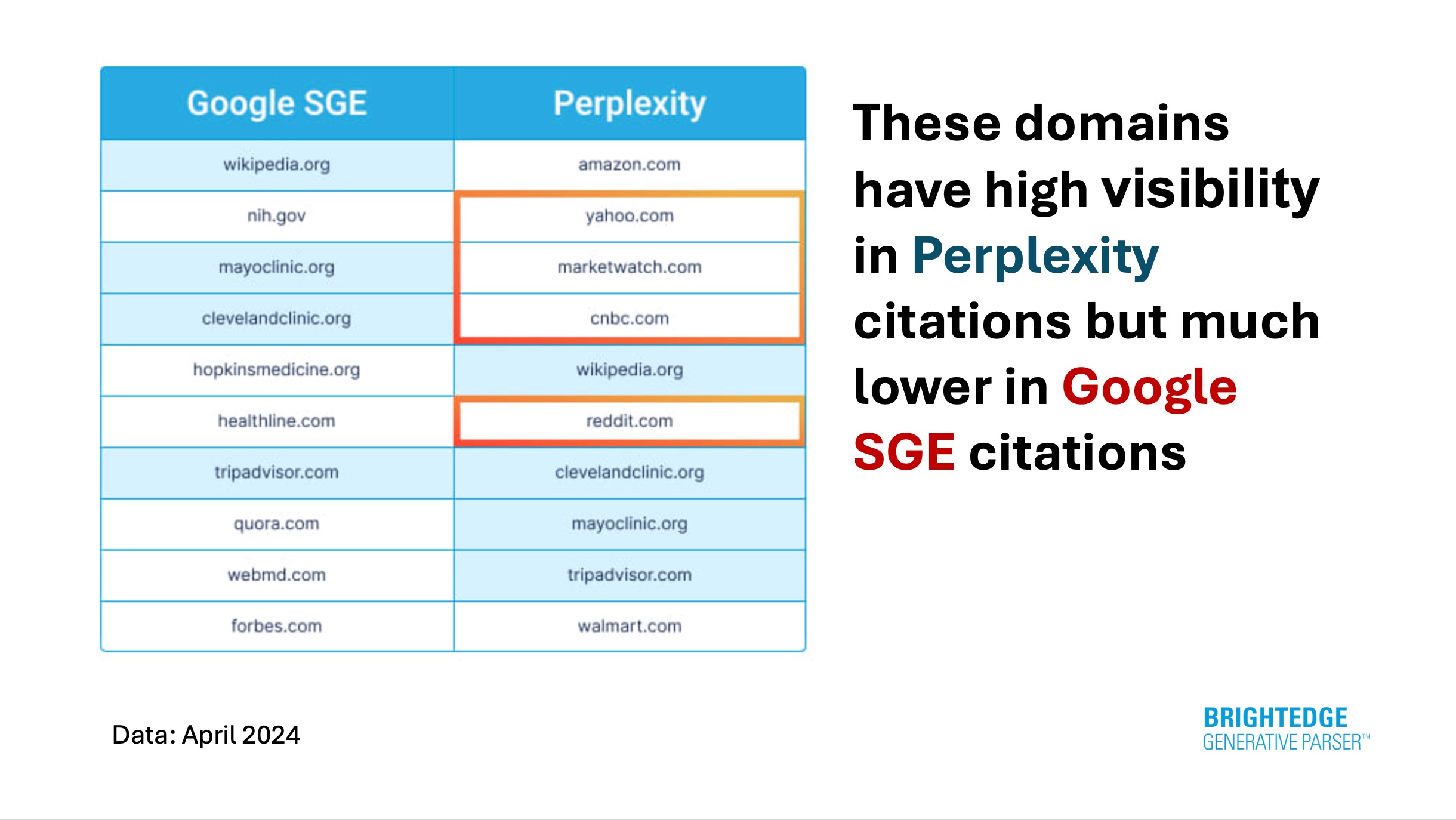 | Google SGE | Perplexity |
|---|---|
| wikipedia.org | amazon.com |
| nih.gov | yahoo.com |
| mayoclinic.org | marketwatch.com |
| clevelandclinic.org | cnbc.com |
| hopkinsmedicine.org | wikipedia.org |
| healthline.com | reddit.com |
| tripadvisor.com | clevelandclinic.org |
| quora.com | mayoclinic.org |
| webmd.com | tripadvisor.com |
| forbes.com | walmart.com |

These domains have high visibility in Perplexity citations but much lower in Google SGE citations

Data: April 2024

BRIGHTEDGE
GENERATIVE PARSER™